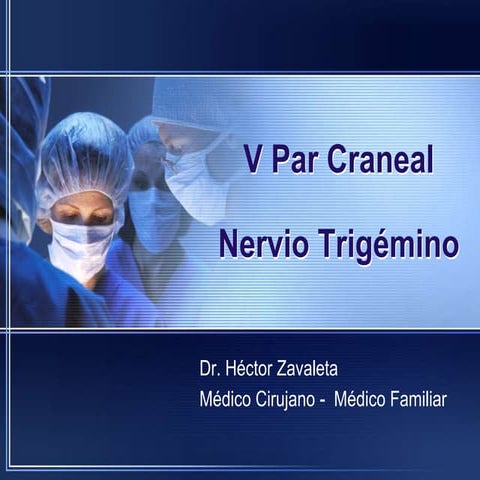 V Par Craneal

Nervio Trigémino

Dr. Héctor Zavaleta
Médico Cirujano - Médico Familiar